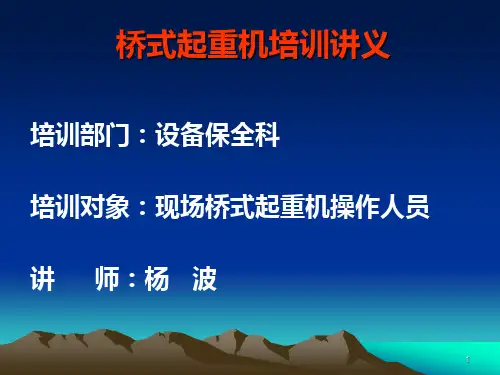 桥式起重机培训讲义

培训部门：设备保全科

培训对象：现场桥式起重机操作人员

讲　师：杨　波

1